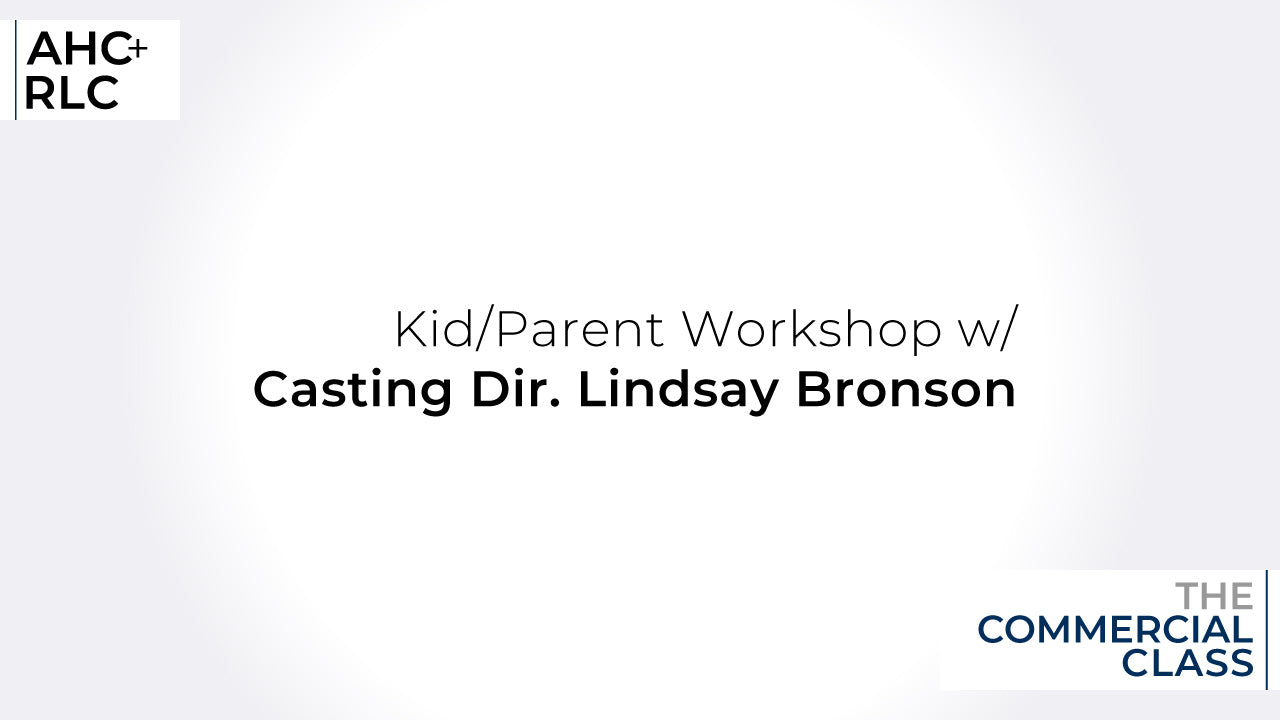 AHC+
RLC

Kid/Parent Workshop w/
Casting Dir. Lindsay Bronson

THE
COMMERCIAL
CLASS